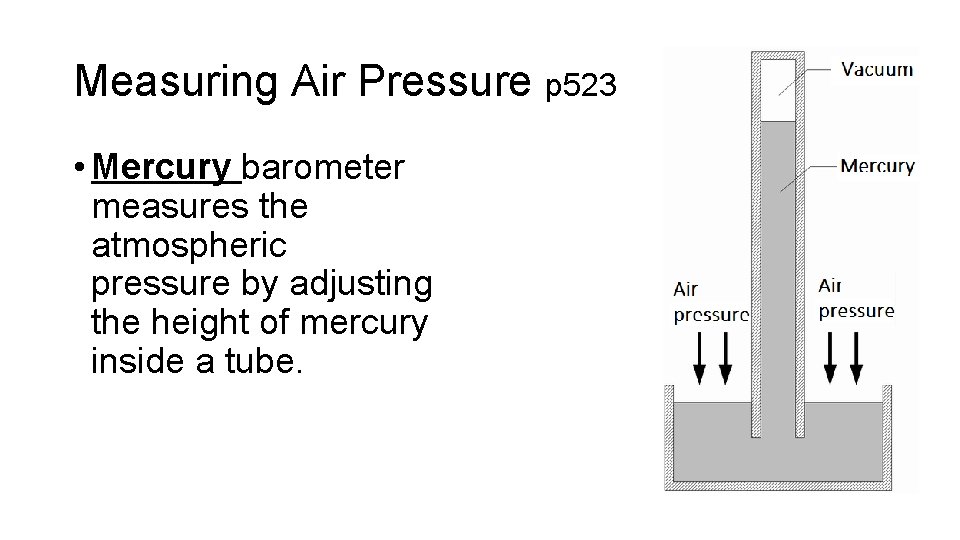 Measuring Air Pressure p523

• Mercury barometer measures the atmospheric pressure by adjusting the height of mercury inside a tube.

Vacuum

Mercury

Air pressure

Air pressure